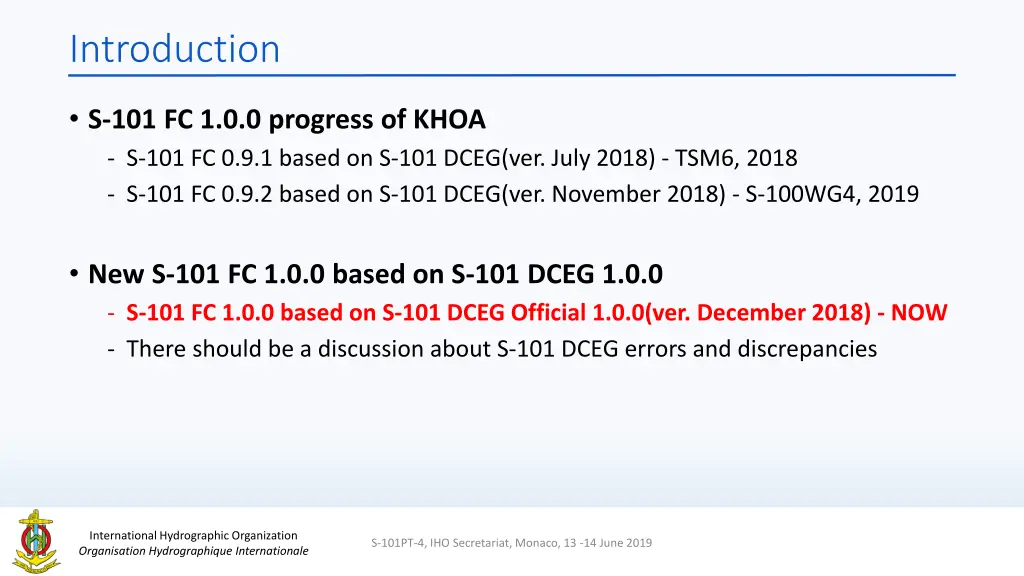 Introduction

• S-101 FC 1.0.0 progress of KHOA

- S-101 FC 0.9.1 based on S-101 DCEG(ver. July 2018) - TSM6, 2018
- S-101 FC 0.9.2 based on S-101 DCEG(ver. November 2018) - S-100WG4, 2019

• New S-101 FC 1.0.0 based on S-101 DCEG 1.0.0

- S-101 FC 1.0.0 based on S-101 DCEG Official 1.0.0(ver. December 2018) - NOW
- There should be a discussion about S-101 DCEG errors and discrepancies

International Hydrographic Organization
Organisation Hydrographique Internationale

S-101PT-4, IHO Secretariat, Monaco, 13 -14 June 2019